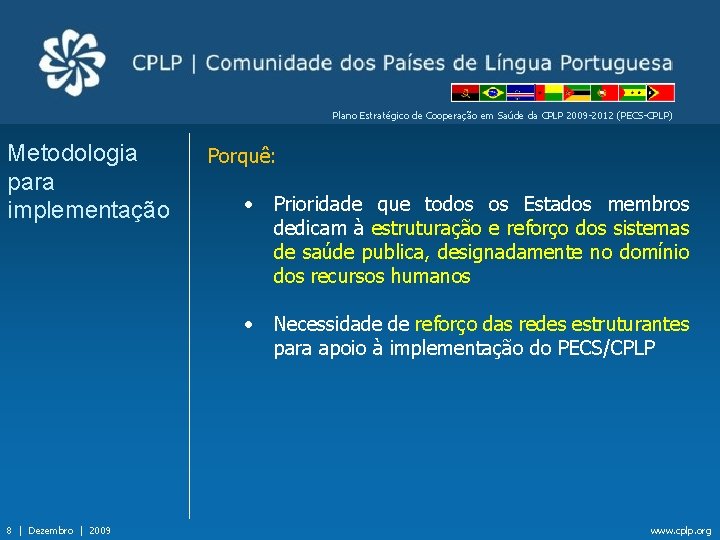 CPLP | Comunidade dos Países de Língua Portuguesa

Plano Estratégico de Cooperação em Saúde da CPLP 2009-2012 (PECS-CPLP)

Metodologia para implementação

Porquê:

• Prioridade que todos os Estados membros dedicam à estruturação e reforço dos sistemas de saúde publica, designadamente no domínio dos recursos humanos

• Necessidade de reforço das redes estruturantes para apoio à implementação do PECS/CPLP

8 | Dezembro | 2009

www.cplp.org